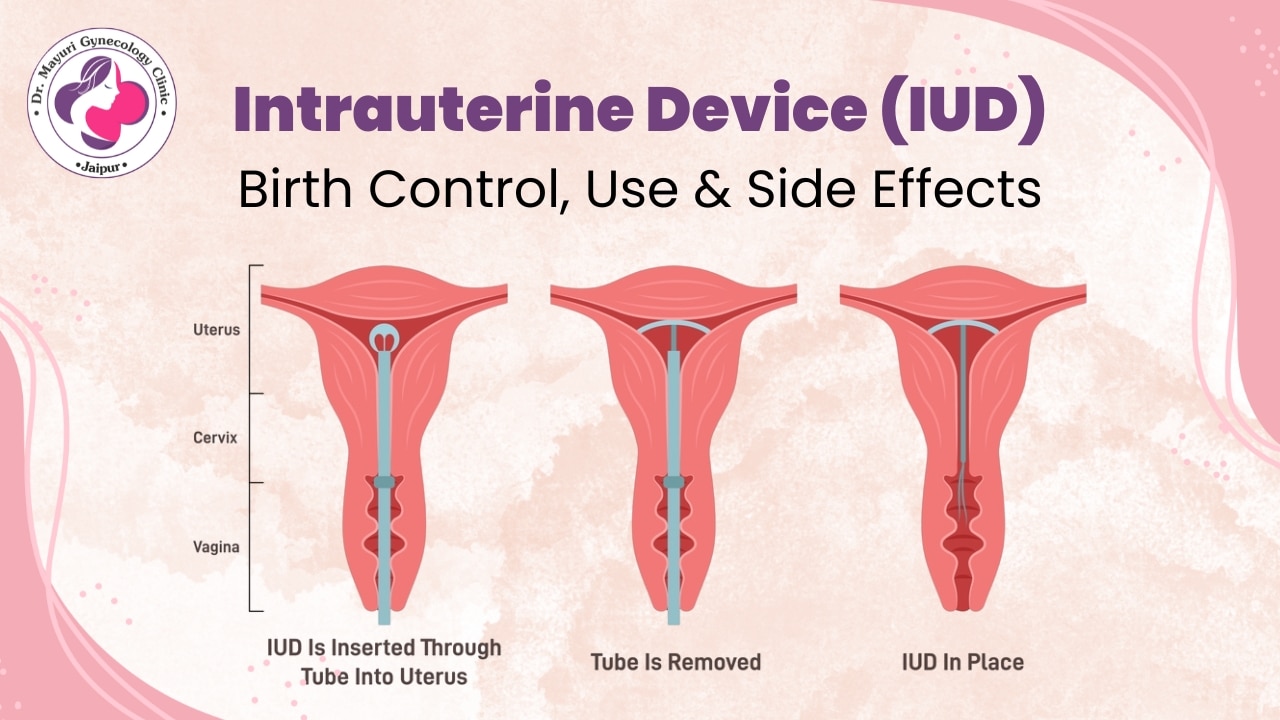 Dr. Mayuri Gynecology Clinic
Jaipur

Intrauterine Device (IUD)
Birth Control, Use & Side Effects

Uterus
Cervix
Vagina

IUD Is Inserted Through Tube Into Uterus

Tube Is Removed

IUD In Place